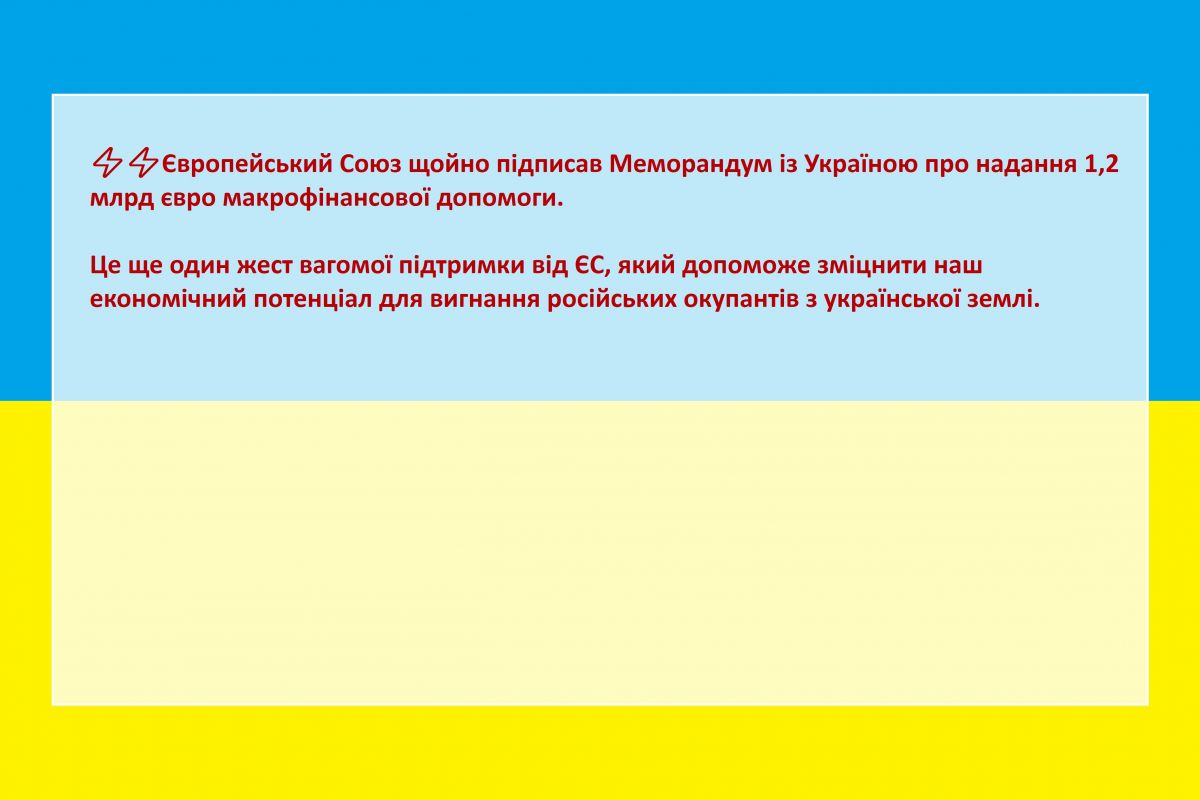 ⚡⚡Європейський Союз щойно підписав Меморандум із Україною про надання 1,2 млрд євро макрофінансової допомоги.

Це ще один жест вагомої підтримки від ЄС, який допоможе зміцнити наш економічний потенціал для вигнання російських окупантів з української землі.